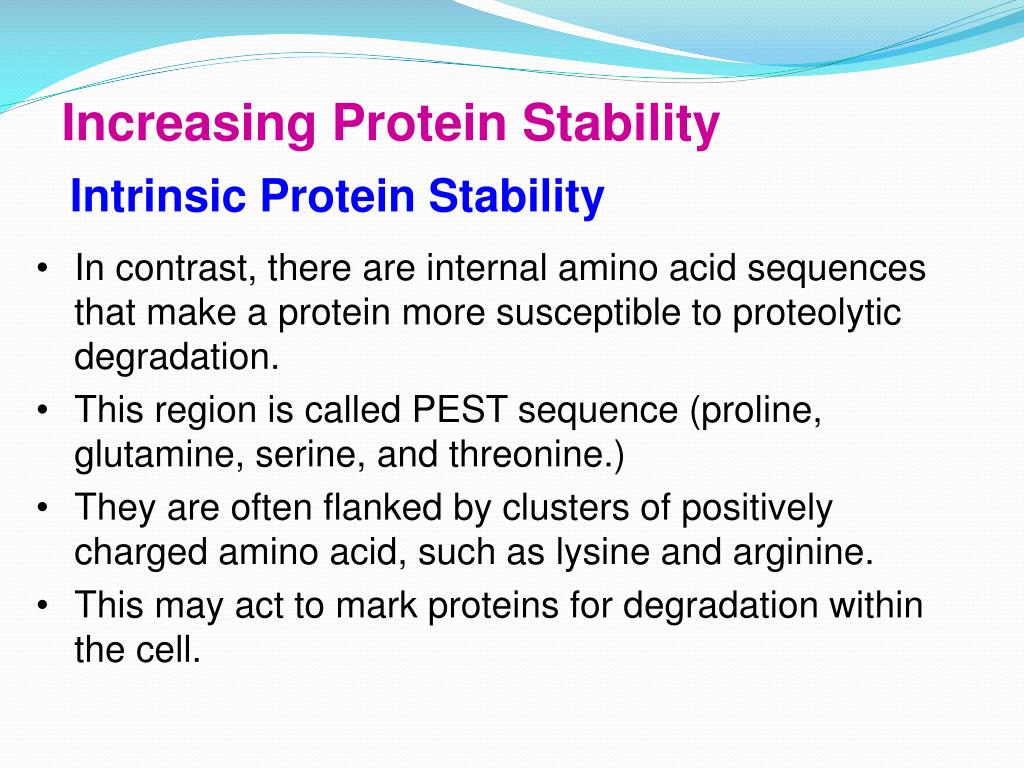 Increasing Protein Stability

Intrinsic Protein Stability

• In contrast, there are internal amino acid sequences that make a protein more susceptible to proteolytic degradation.
• This region is called PEST sequence (proline, glutamine, serine, and threonine.)
• They are often flanked by clusters of positively charged amino acid, such as lysine and arginine.
• This may act to mark proteins for degradation within the cell.